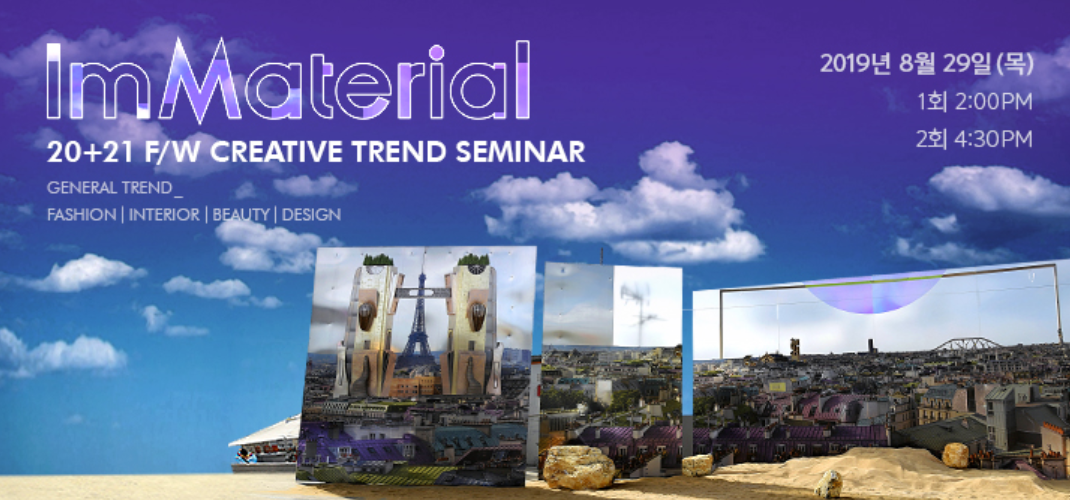 ImMaterial

20+21 F/W CREATIVE TREND SEMINAR

GENERAL TREND_

FASHION | INTERIOR | BEAUTY | DESIGN

2019년 8월 29일 (목)

1회 2:00PM

2회 4:30PM